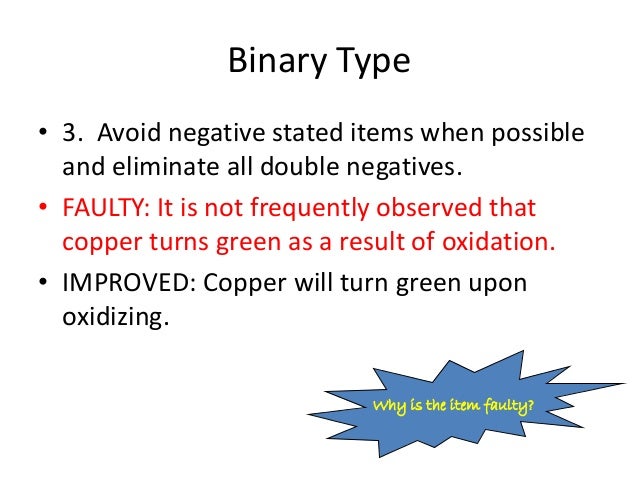 Binary Type

• 3. Avoid negative stated items when possible and eliminate all double negatives.

• FAULTY: It is not frequently observed that copper turns green as a result of oxidation.

• IMPROVED: Copper will turn green upon oxidizing.

Why is the item faulty?